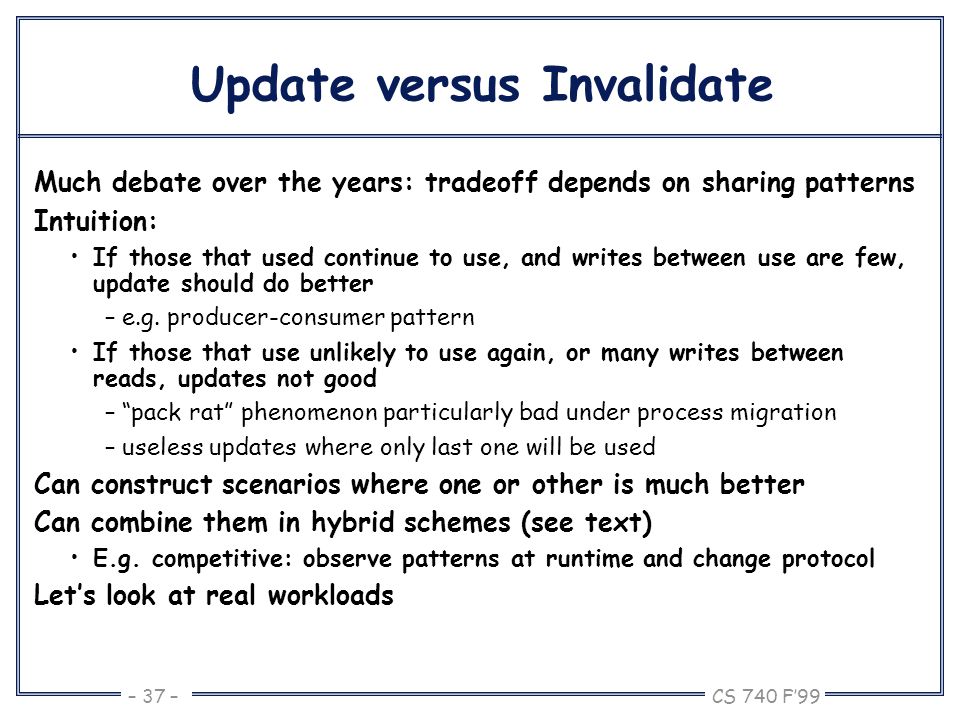 Update versus Invalidate

Much debate over the years: tradeoff depends on sharing patterns

Intuition:

• If those that used continue to use, and writes between use are few, update should do better

– e.g. producer-consumer pattern

• If those that use unlikely to use again, or many writes between reads, updates not good

– "pack rat" phenomenon particularly bad under process migration

– useless updates where only last one will be used

Can construct scenarios where one or other is much better

Can combine them in hybrid schemes (see text)

• E.g. competitive: observe patterns at runtime and change protocol

Let's look at real workloads

– 37 –

CS 740 F'99